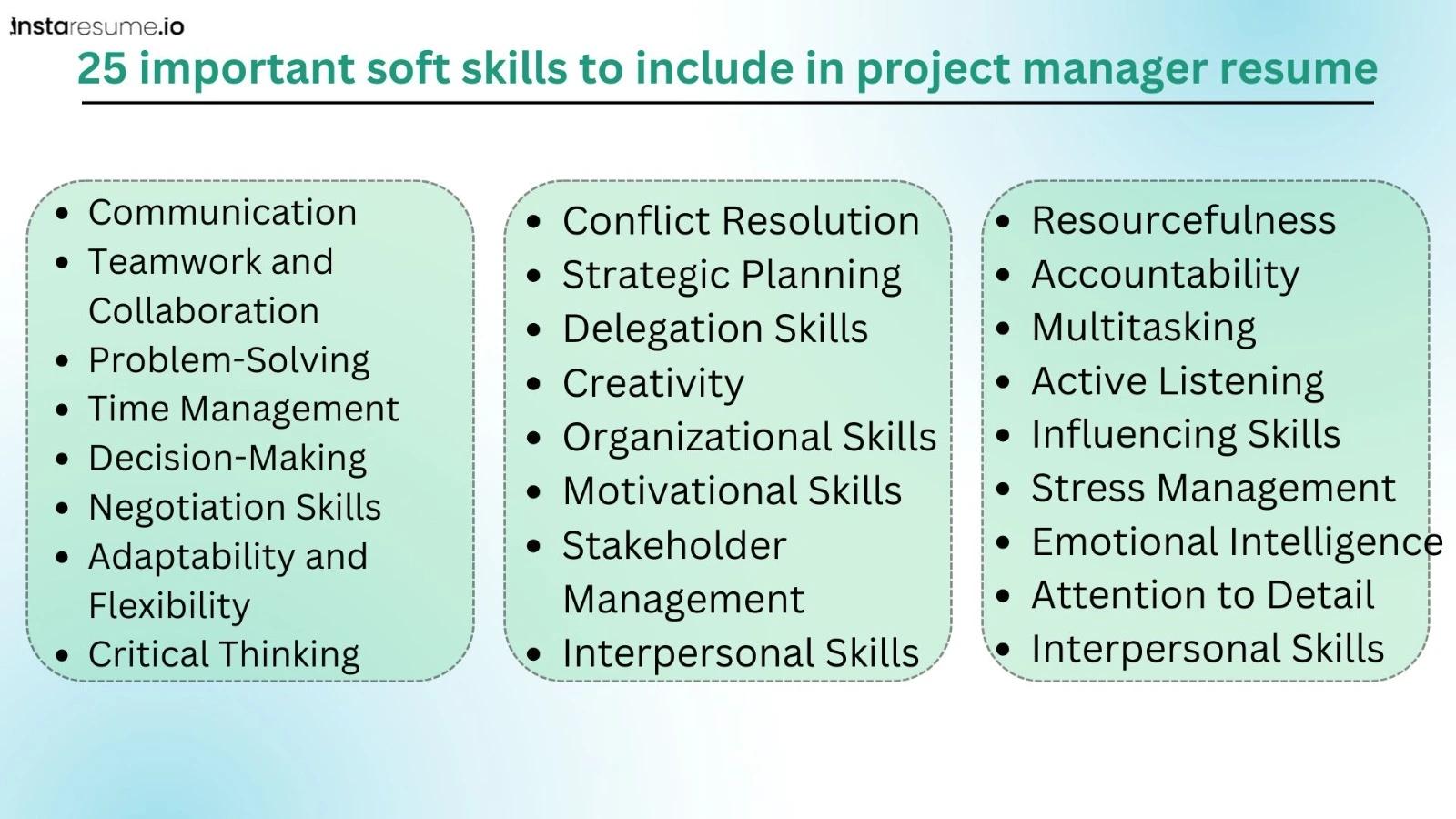 instaresume.io

25 important soft skills to include in project manager resume

- Communication
- Teamwork and Collaboration
- Problem-Solving
- Time Management
- Decision-Making
- Negotiation Skills
- Adaptability and Flexibility
- Critical Thinking

- Conflict Resolution
- Strategic Planning
- Delegation Skills
- Creativity
- Organizational Skills
- Motivational Skills
- Stakeholder Management
- Interpersonal Skills

- Resourcefulness
- Accountability
- Multitasking
- Active Listening
- Influencing Skills
- Stress Management
- Emotional Intelligence
- Attention to Detail
- Interpersonal Skills